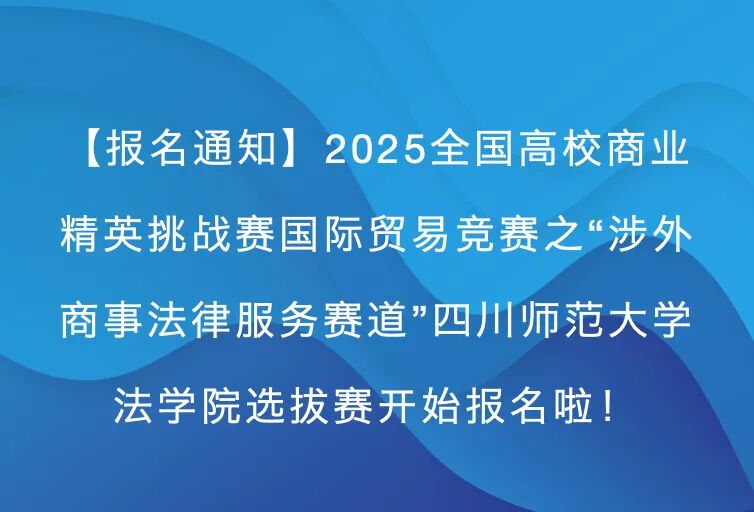 【报名通知】2025全国高校商业精英挑战赛国际贸易竞赛之“涉外商事法律服务赛道”四川师范大学法学院选拔赛开始报名啦！